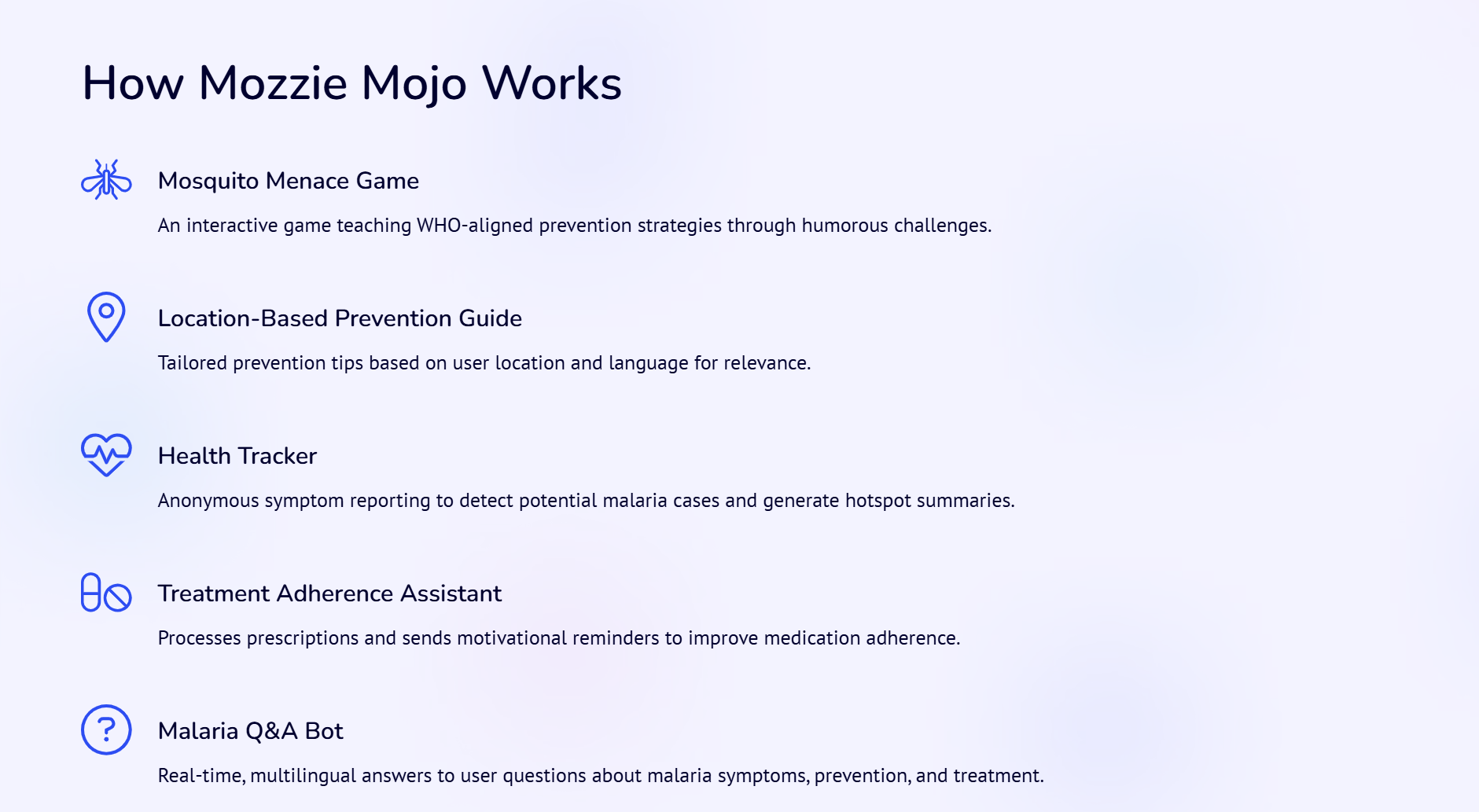 How Mozzie Mojo Works

Mosquito Menace Game

An interactive game teaching WHO-aligned prevention strategies through humorous challenges.

Location-Based Prevention Guide

Tailored prevention tips based on user location and language for relevance.

Health Tracker

Anonymous symptom reporting to detect potential malaria cases and generate hotspot summaries.

Treatment Adherence Assistant

Processes prescriptions and sends motivational reminders to improve medication adherence.

Malaria Q&A Bot

Real-time, multilingual answers to user questions about malaria symptoms, prevention, and treatment.